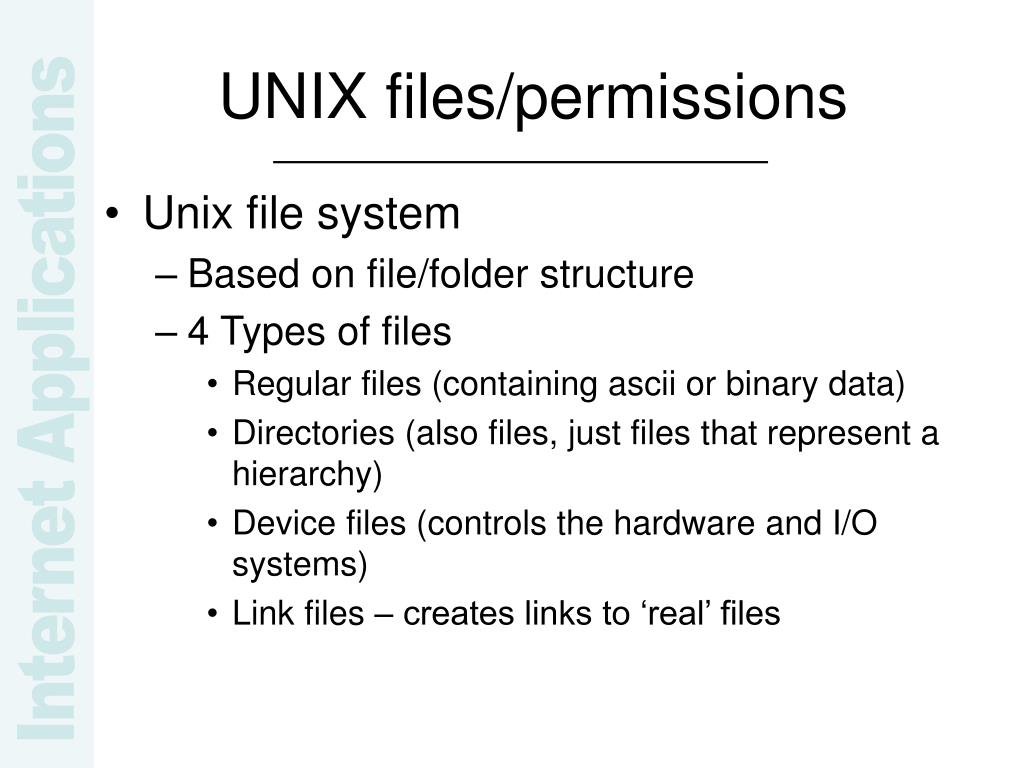 Internet Applications

UNIX files/permissions

• Unix file system
– Based on file/folder structure
– 4 Types of files
• Regular files (containing ascii or binary data)
• Directories (also files, just files that represent a hierarchy)
• Device files (controls the hardware and I/O systems)
• Link files – creates links to ‘real’ files